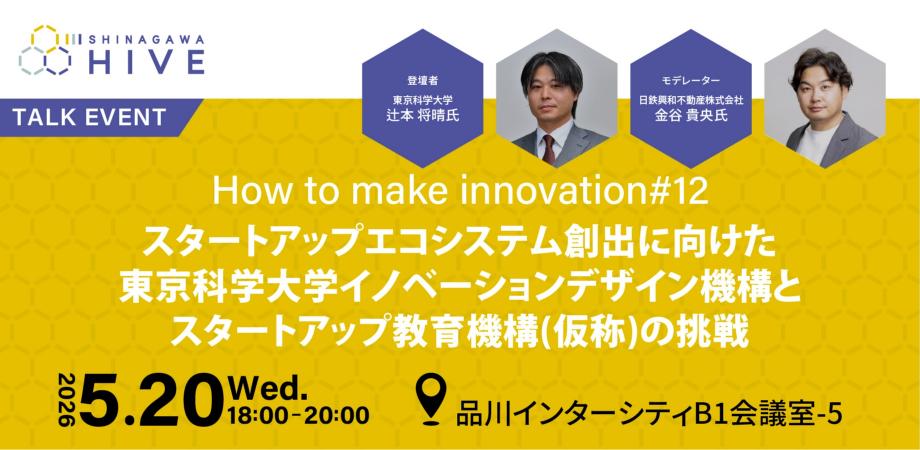 SHINAGAWA
HIVE

TALK EVENT

登壇者
東京科学大学
辻本 将晴氏

モデレーター
日鉄興和不動産株式会社
金谷 貴央氏

How to make innovation#12
スタートアップエコシステム創出に向けた
東京科学大学イノベーションデザイン機構と
スタートアップ教育機構(仮称)の挑戦

2026
5.20 Wed.
18:00-20:00

品川インターシティB1会議室-5